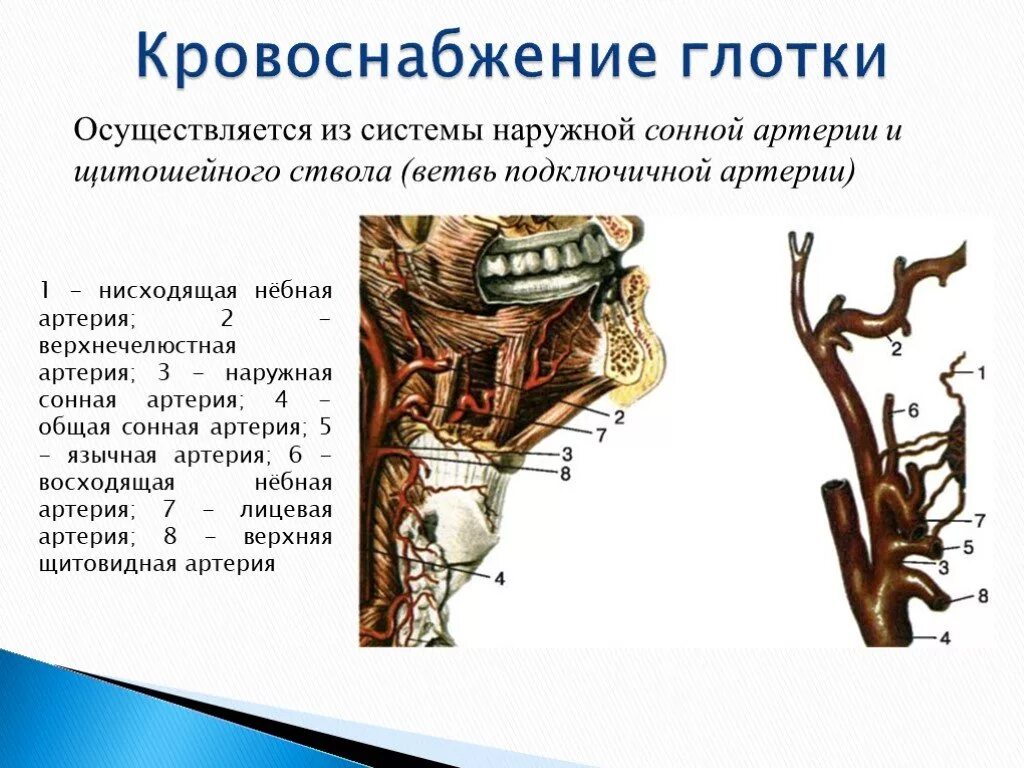 Кровоснабжение глотки

Осуществляется из системы наружной сонной артерии и щитошейного ствола (ветвь подключичной артерии)

1 – нисходящая нёбная артерия; 2 – верхнечелюстная артерия; 3 – наружная сонная артерия; 4 – общая сонная артерия; 5 – язычная артерия; 6 – восходящая нёбная артерия; 7 – лицевая артерия; 8 – верхняя щитовидная артерия

2
7
3
8
4

2
1
6
7
5
3
8
4